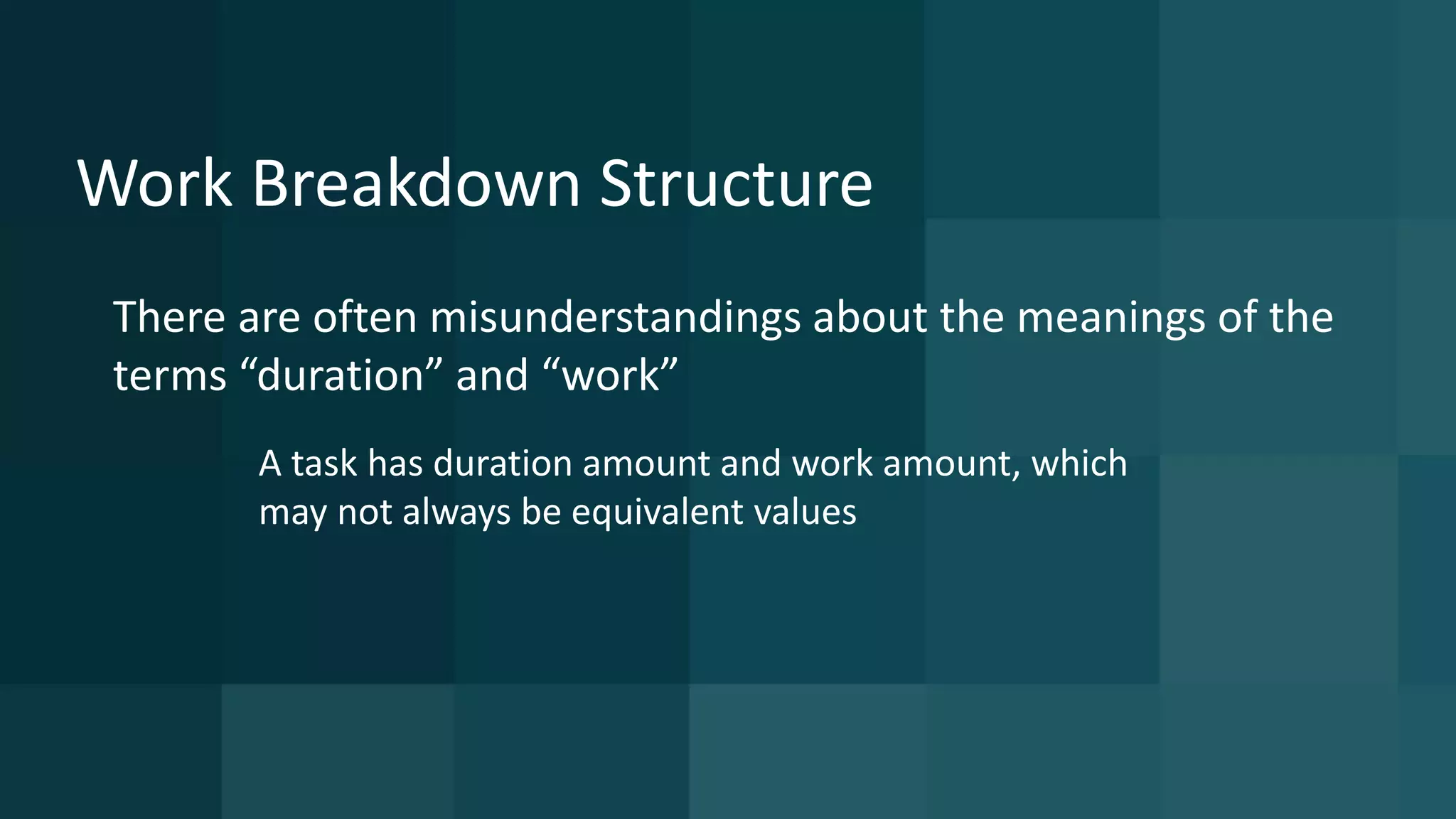 Work Breakdown Structure

There are often misunderstandings about the meanings of the terms “duration” and “work”

A task has duration amount and work amount, which may not always be equivalent values